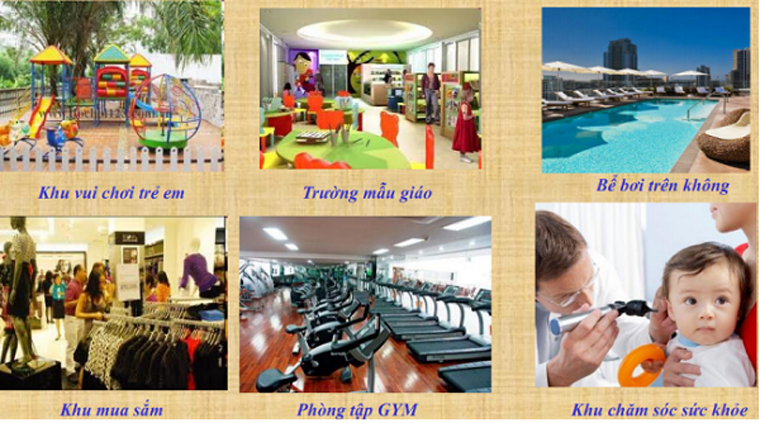 Khu vui chơi trẻ em

Trường mẫu giáo

Bể bơi trên không

Khu mua sắm

Phòng tập GYM

Khu chăm sóc sức khỏe